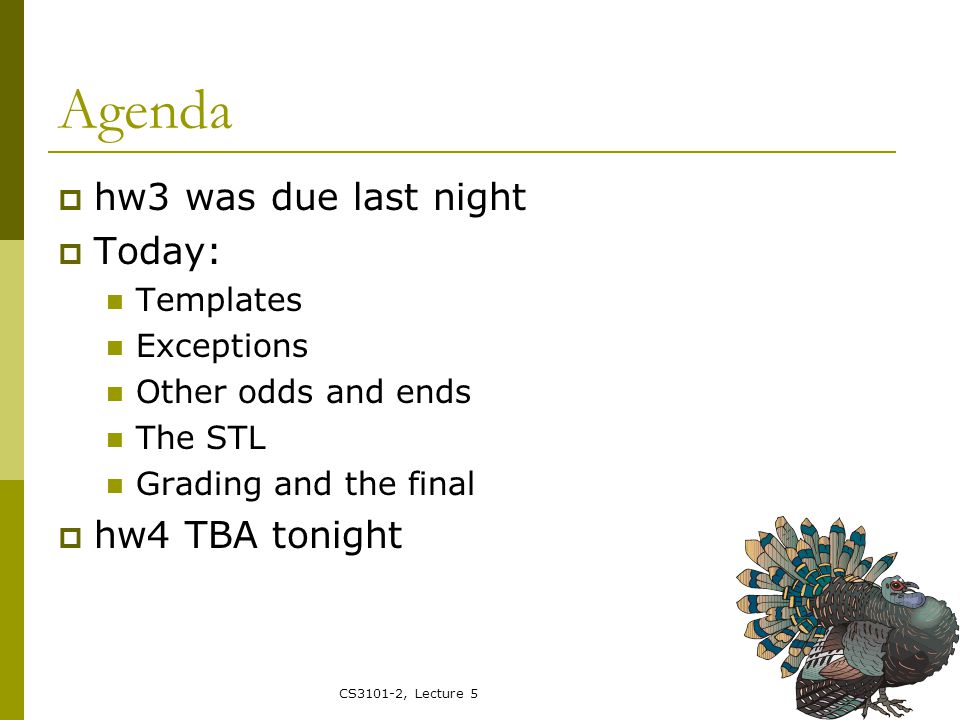 Agenda

hw3 was due last night

Today:

Templates

Exceptions

Other odds and ends

The STL

Grading and the final

hw4 TBA tonight

CS3101-2, Lecture 5